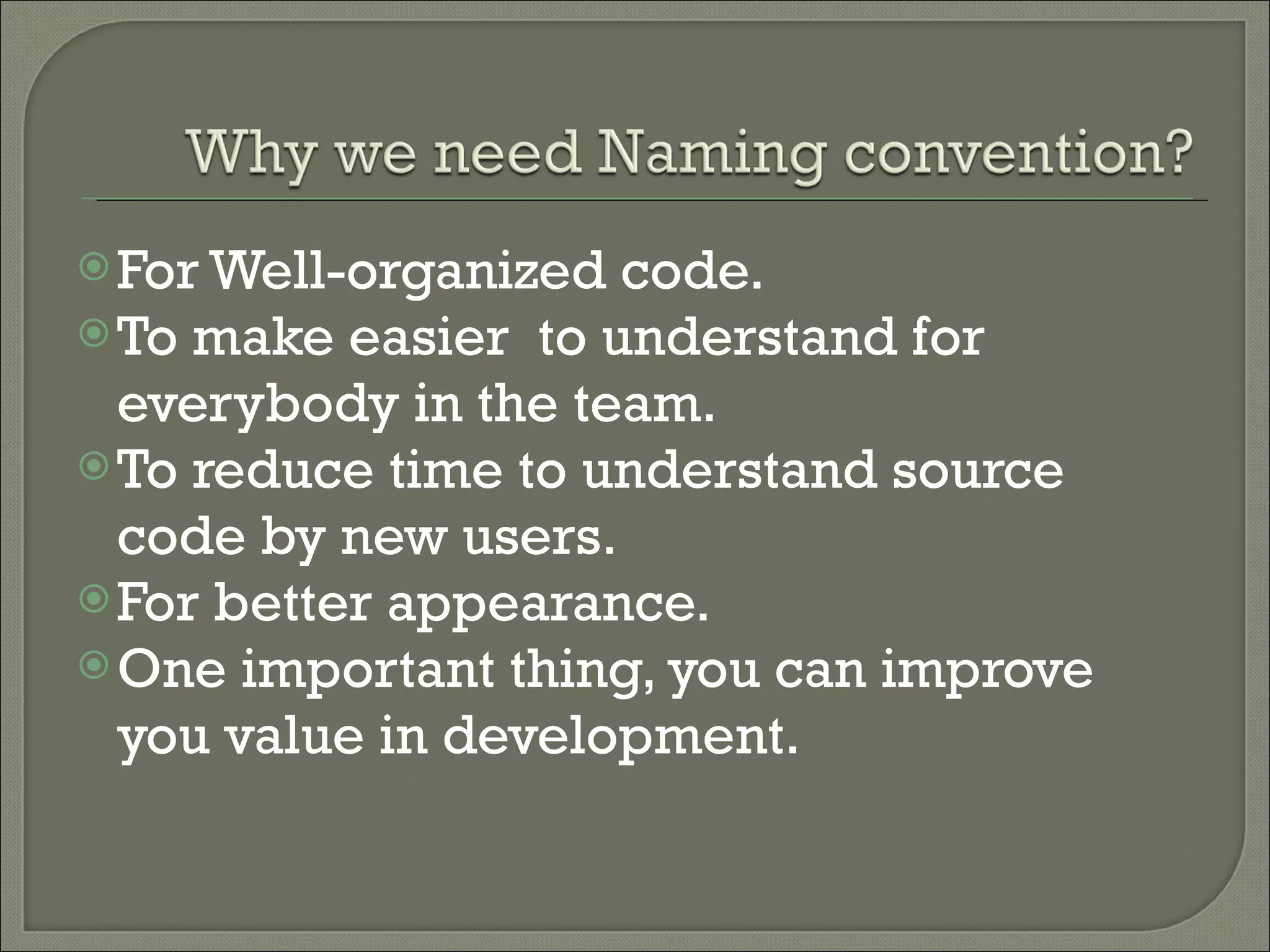 Why we need Naming convention?

For Well-organized code.
To make easier to understand for everybody in the team.
To reduce time to understand source code by new users.
For better appearance.
One important thing, you can improve you value in development.